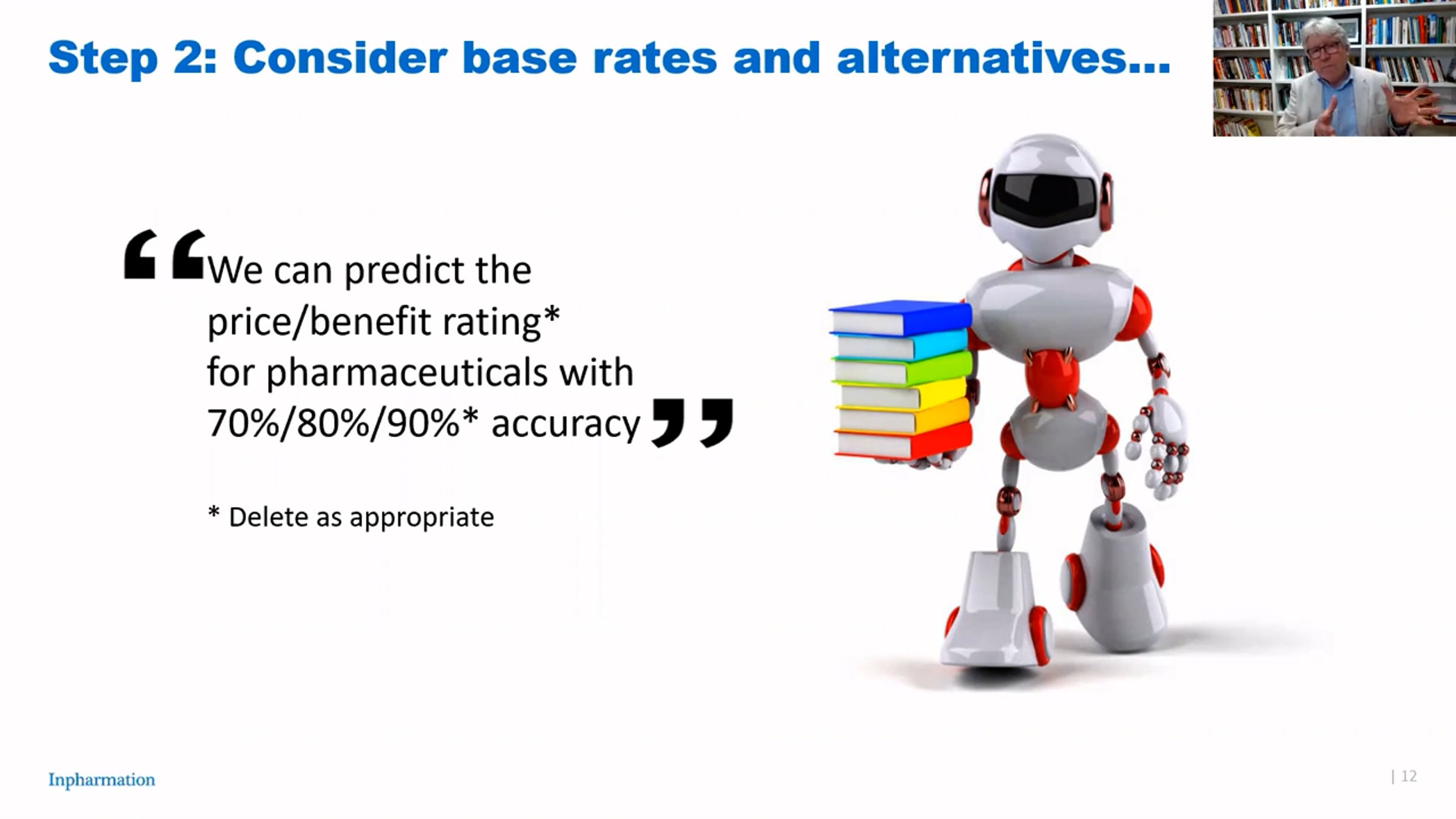 Step 2: Consider base rates and alternatives...

“We can predict the price/benefit rating* for pharmaceuticals with 70%/80%/90%* accuracy”

* Delete as appropriate

Inpharmation

| 12